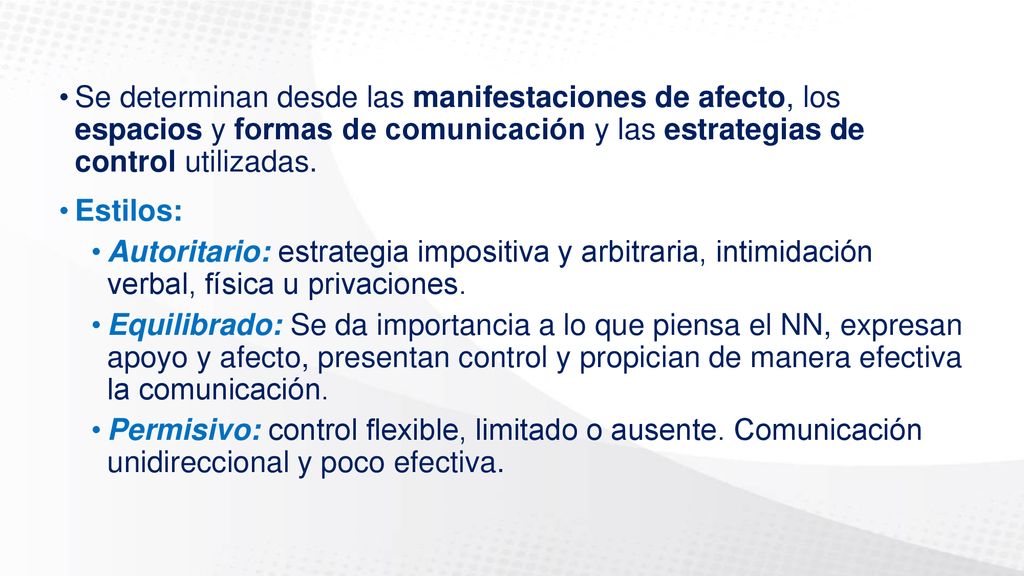 • Se determinan desde las manifestaciones de afecto, los espacios y formas de comunicación y las estrategias de control utilizadas.

• Estilos:

• Autoritario: estrategia impositiva y arbitraria, intimidación verbal, física u privaciones.

• Equilibrado: Se da importancia a lo que piensa el NN, expresan apoyo y afecto, presentan control y propician de manera efectiva la comunicación.

• Permisivo: control flexible, limitado o ausente. Comunicación unidireccional y poco efectiva.